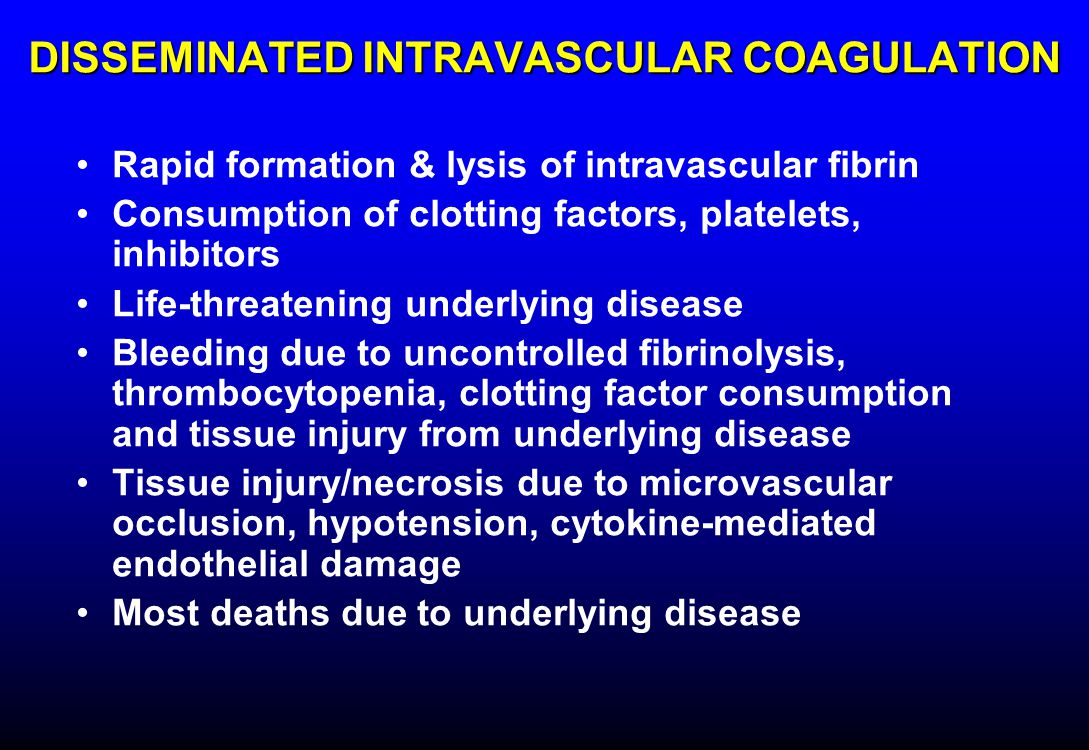 DISSEMINATED INTRAVASCULAR COAGULATION

• Rapid formation & lysis of intravascular fibrin
• Consumption of clotting factors, platelets, inhibitors
• Life-threatening underlying disease
• Bleeding due to uncontrolled fibrinolysis, thrombocytopenia, clotting factor consumption and tissue injury from underlying disease
• Tissue injury/necrosis due to microvascular occlusion, hypotension, cytokine-mediated endothelial damage
• Most deaths due to underlying disease